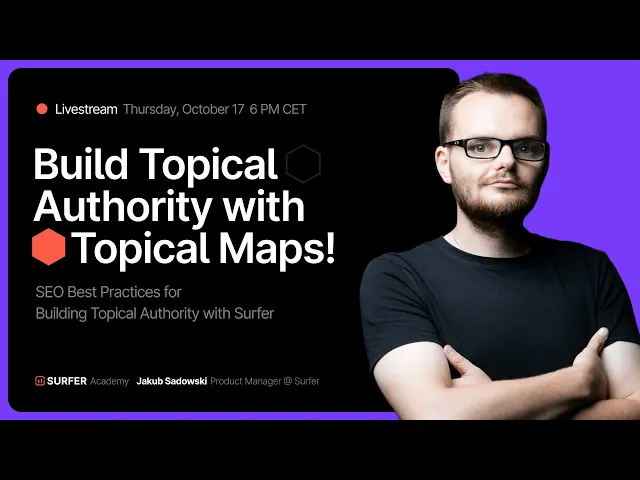 Livestream Thursday, October 17 6 PM CET

Build Topical Authority with Topical Maps!

SEO Best Practices for Building Topical Authority with Surfer

SURFER Academy Jakub Sadowski Product Manager @ Surfer